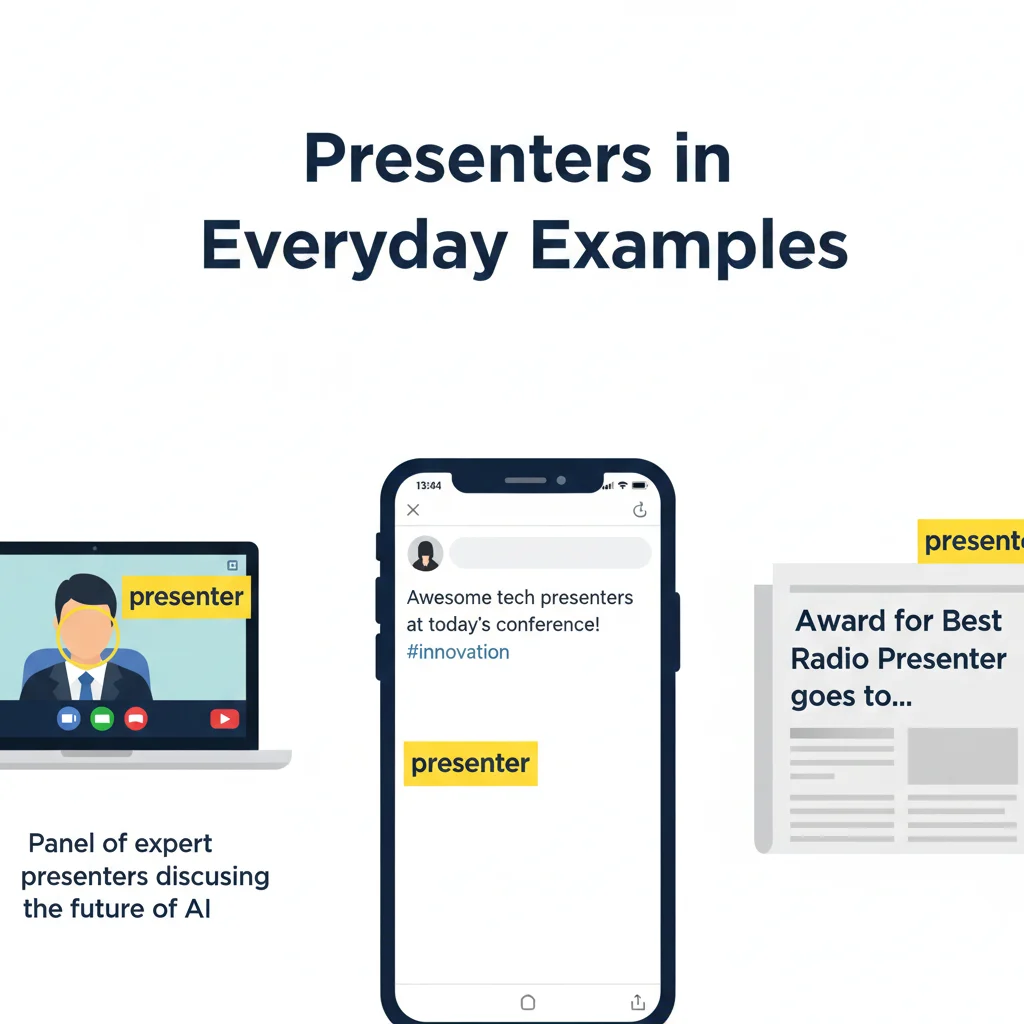 Presenters in Everyday Examples

presenter

Panel of expert presenters discusing the future of AI

13:44

Awesome tech presenters at today's conference! #innovation

presenter

presente

Award for Best Radio Presenter goes to...